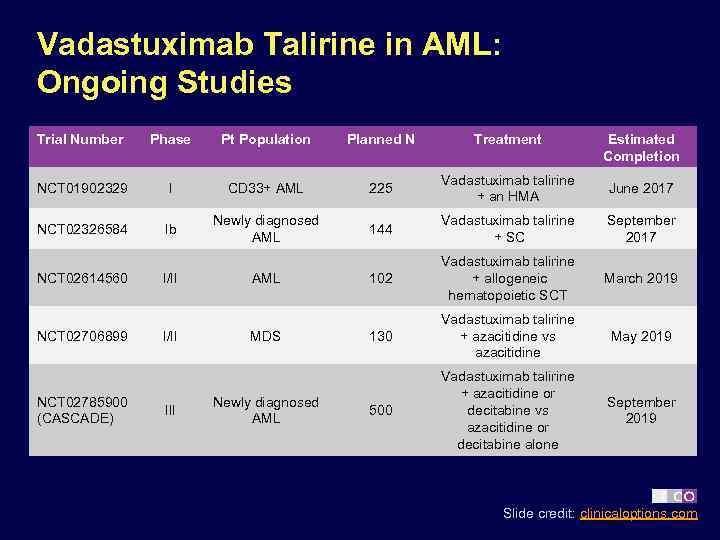 Vadastuximab Talirine in AML: Ongoing Studies

| Trial Number | Phase | Pt Population | Planned N | Treatment | Estimated Completion |
|---|---|---|---|---|---|
| NCT01902329 | I | CD33+ AML | 225 | Vadastuximab talirine + an HMA | June 2017 |
| NCT02326584 | Ib | Newly diagnosed AML | 144 | Vadastuximab talirine + SC | September 2017 |
| NCT02614560 | I/II | AML | 102 | Vadastuximab talirine + allogeneic hematopoietic SCT | March 2019 |
| NCT02706899 | I/II | MDS | 130 | Vadastuximab talirine + azacitidine vs azacitidine | May 2019 |
| NCT02785900 (CASCADE) | III | Newly diagnosed AML | 500 | Vadastuximab talirine + azacitidine or decitabine vs azacitidine or decitabine alone | September 2019 |

CO

Slide credit: clinicaloptions.com